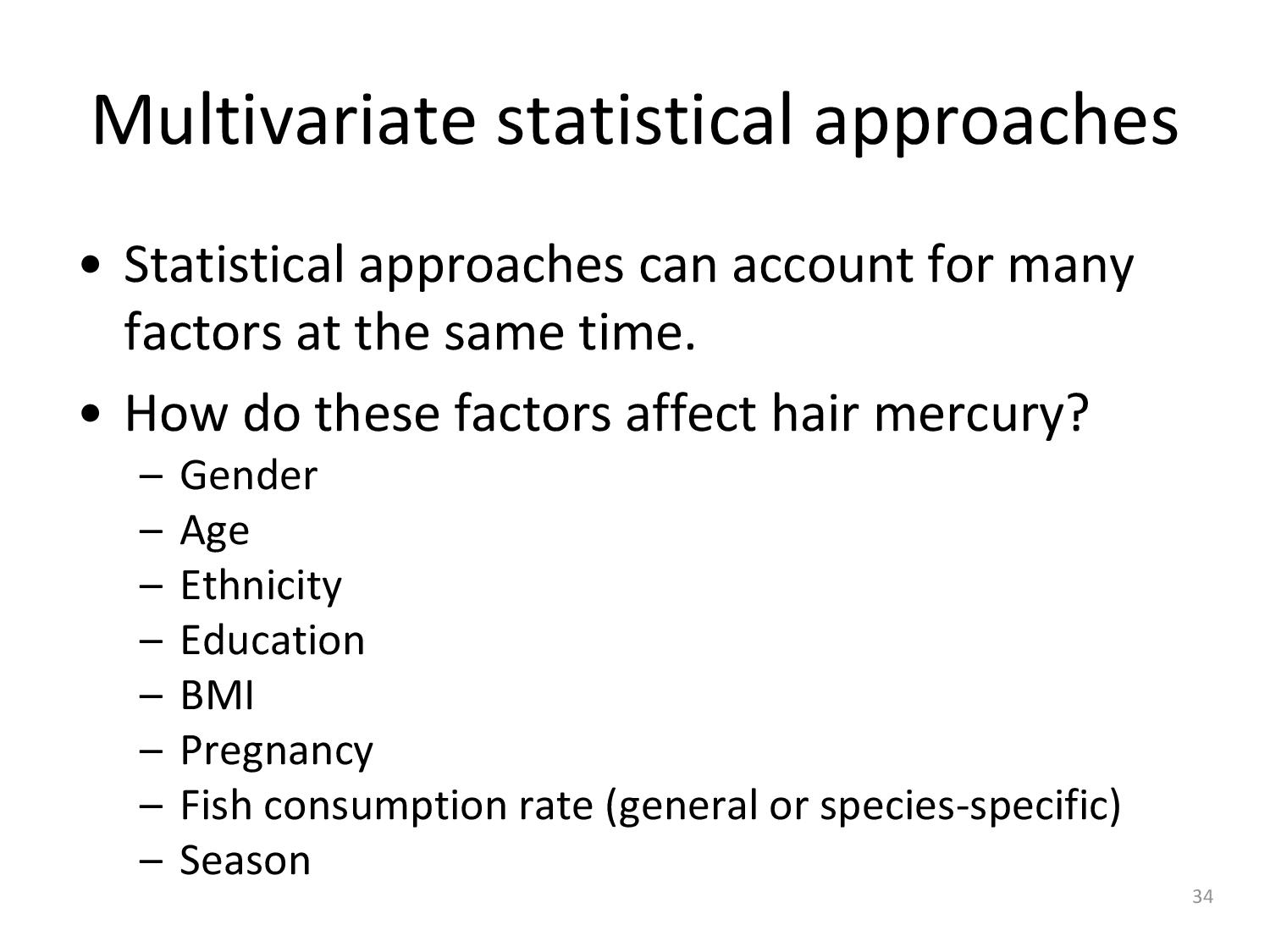 Multivariate statistical approaches

• Statistical approaches can account for many factors at the same time.

• How do these factors affect hair mercury?
– Gender
– Age
– Ethnicity
– Education
– BMI
– Pregnancy
– Fish consumption rate (general or species-specific)
– Season

34